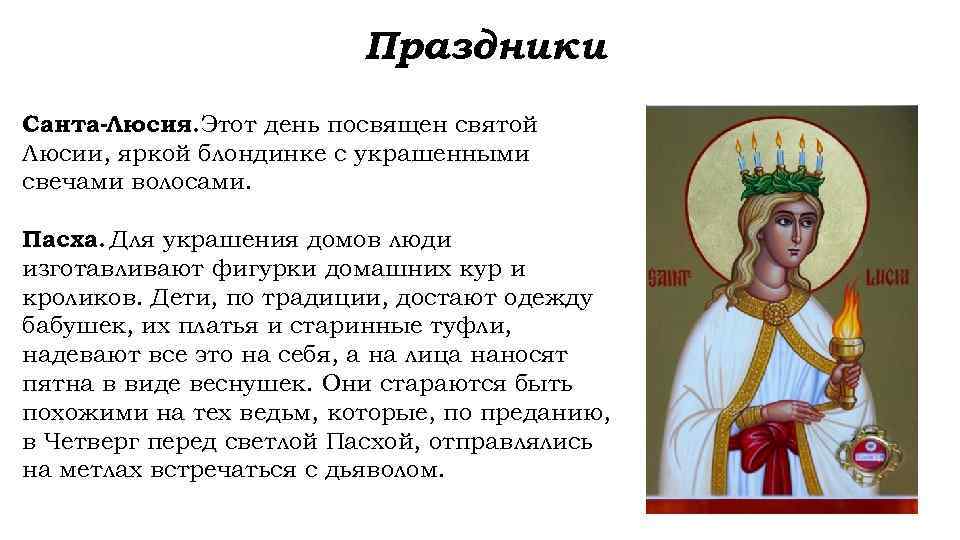 Праздники

Санта-Люсия. Этот день посвящен святой Люсии, яркой блондинке с украшенными свечами волосами.

Пасха. Для украшения домов люди изготавливают фигурки домашних кур и кроликов. Дети, по традиции, достают одежду бабушек, их платья и старинные туфли, надевают все это на себя, а на лица наносят пятна в виде веснушек. Они стараются быть похожими на тех ведьм, которые, по преданию, в Четверг перед светлой Пасхой, отправлялись на метлах встречаться с дьяволом.

SAINT LUCIA